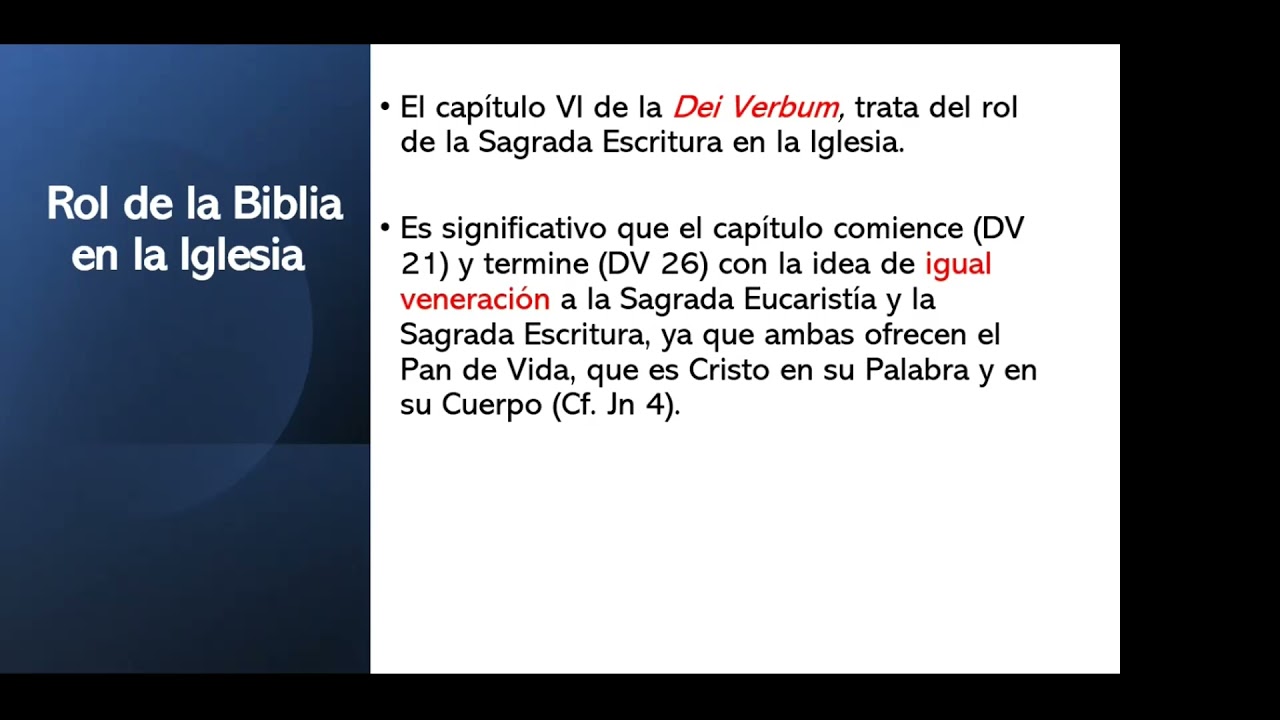 Rol de la Biblia en la Iglesia

• El capítulo VI de la Dei Verbum, trata del rol de la Sagrada Escritura en la Iglesia.

• Es significativo que el capítulo comience (DV 21) y termine (DV 26) con la idea de igual veneración a la Sagrada Eucaristía y la Sagrada Escritura, ya que ambas ofrecen el Pan de Vida, que es Cristo en su Palabra y en su Cuerpo (Cf. Jn 4).